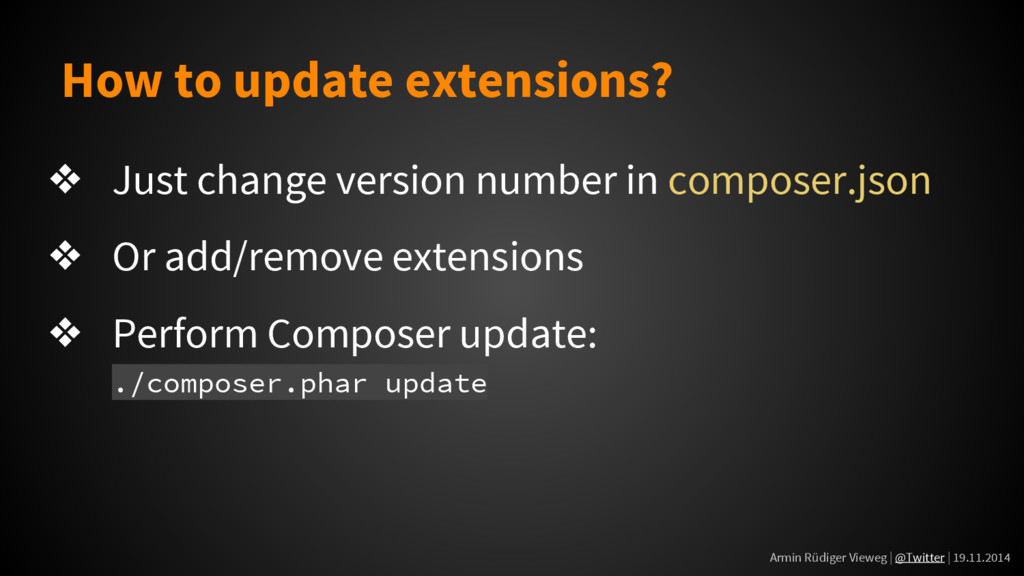 How to update extensions?

❖ Just change version number in composer.json

❖ Or add/remove extensions

❖ Perform Composer update:
./composer.phar update

Armin Rüdiger Vieweg | @Twitter | 19.11.2014